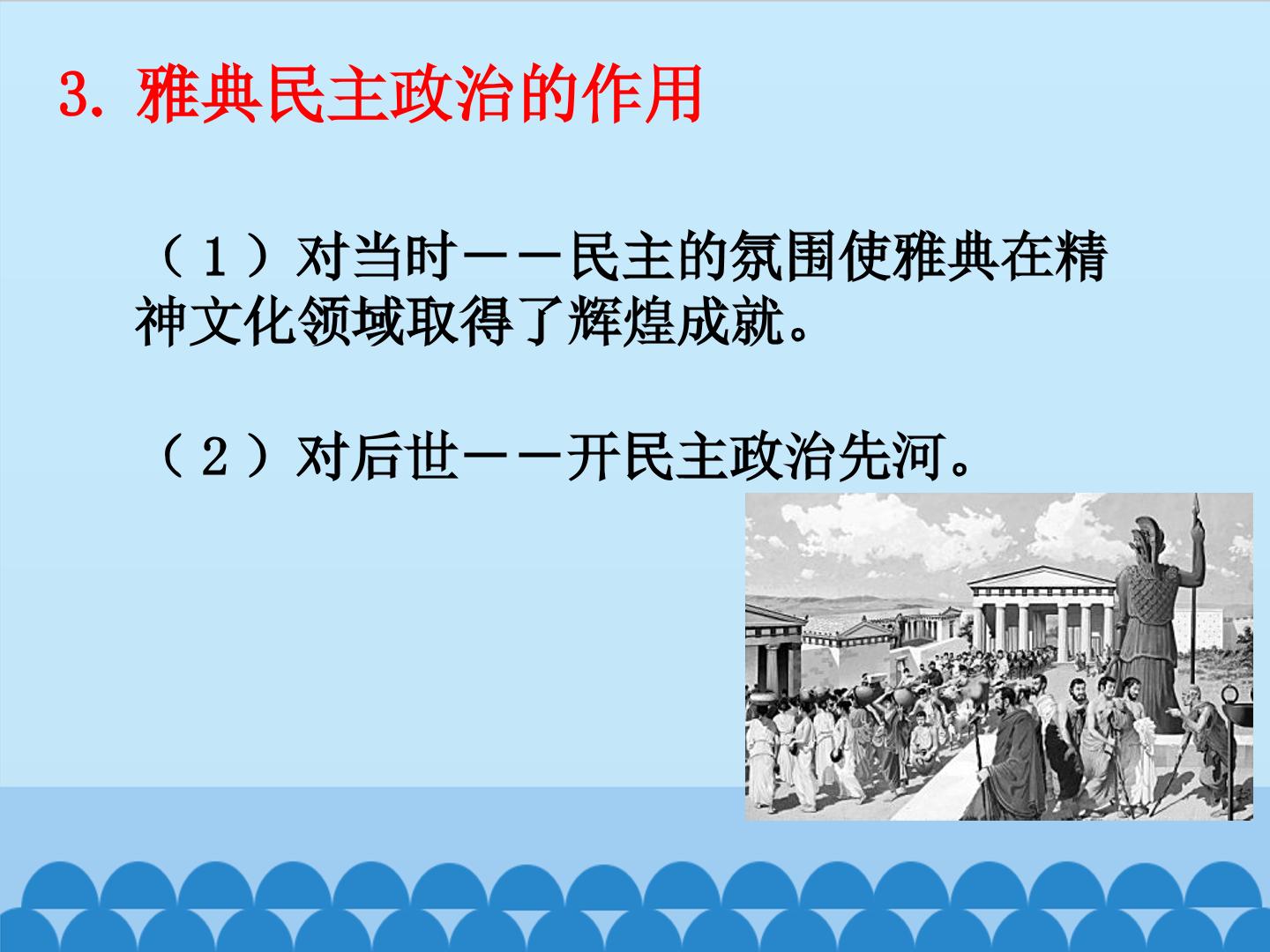 3.雅典民主政治的作用

（1）对当时——民主的氛围使雅典在精神文化领域取得了辉煌成就。

（2）对后世——开民主政治先河。